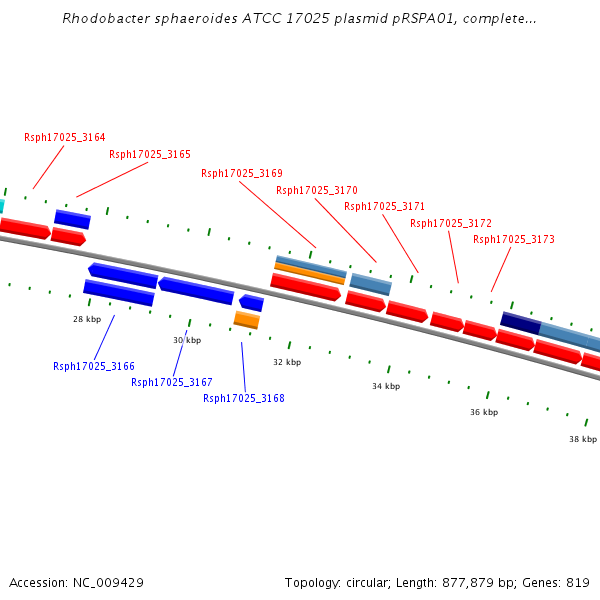 Rhodobacter sphaeroides ATCC 17025 plasmid pRSPA01, complete...

Rsph17025_3164
Rsph17025_3165
Rsph17025_3169
Rsph17025_3170
Rsph17025_3171
Rsph17025_3172
Rsph17025_3173

28 kbp
30 kbp
32 kbp
34 kbp
36 kbp
38 kbp

Rsph17025_3166
Rsph17025_3167
Rsph17025_3168

Accession: NC_009429

Topology: circular; Length: 877,879 bp; Genes: 819